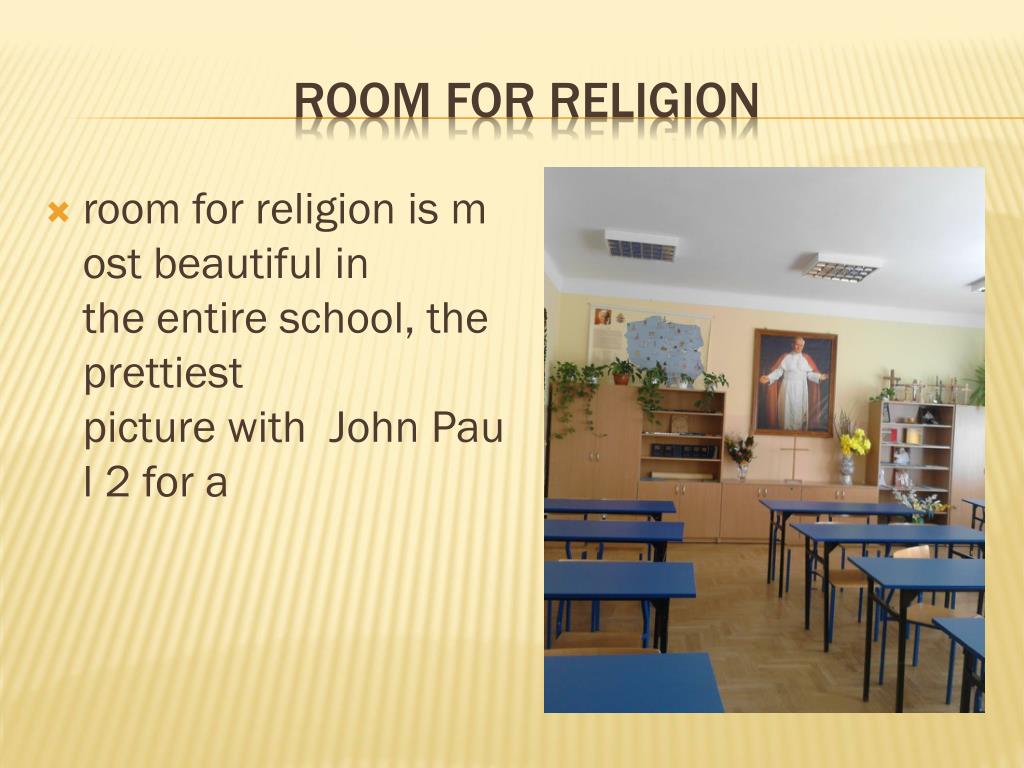 ROOM FOR RELIGION

room for religion is m ost beautiful in the entire school, the prettiest picture with John Pau l 2 for a